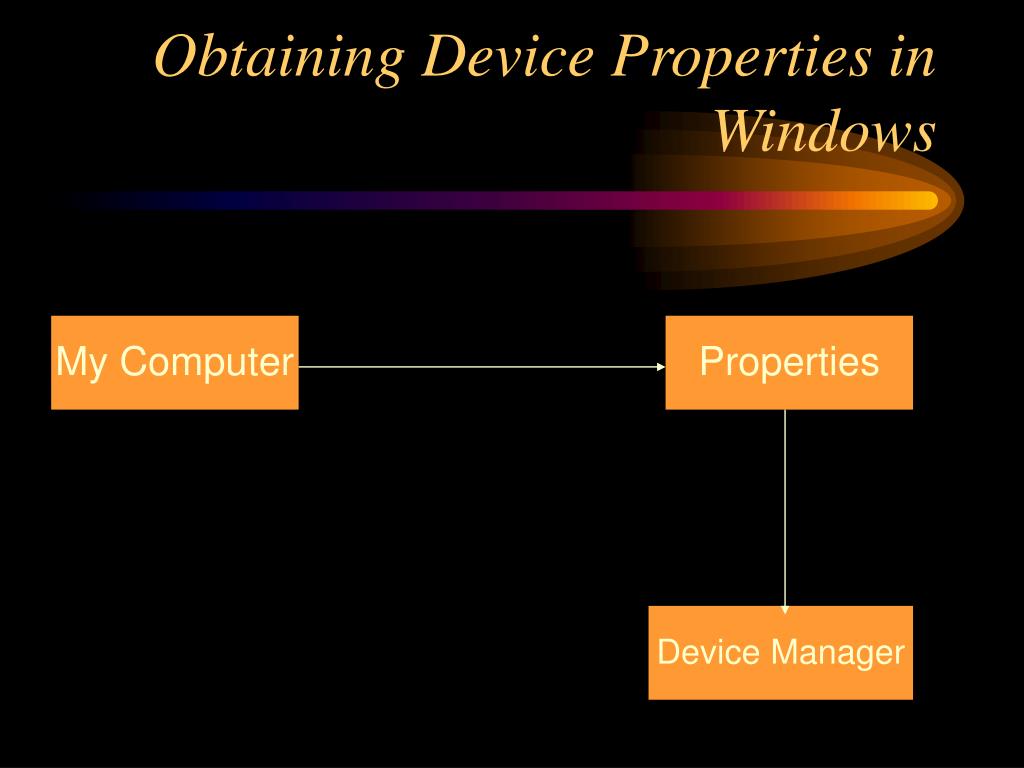 Obtaining Device Properties in Windows

My Computer

Properties

Device Manager